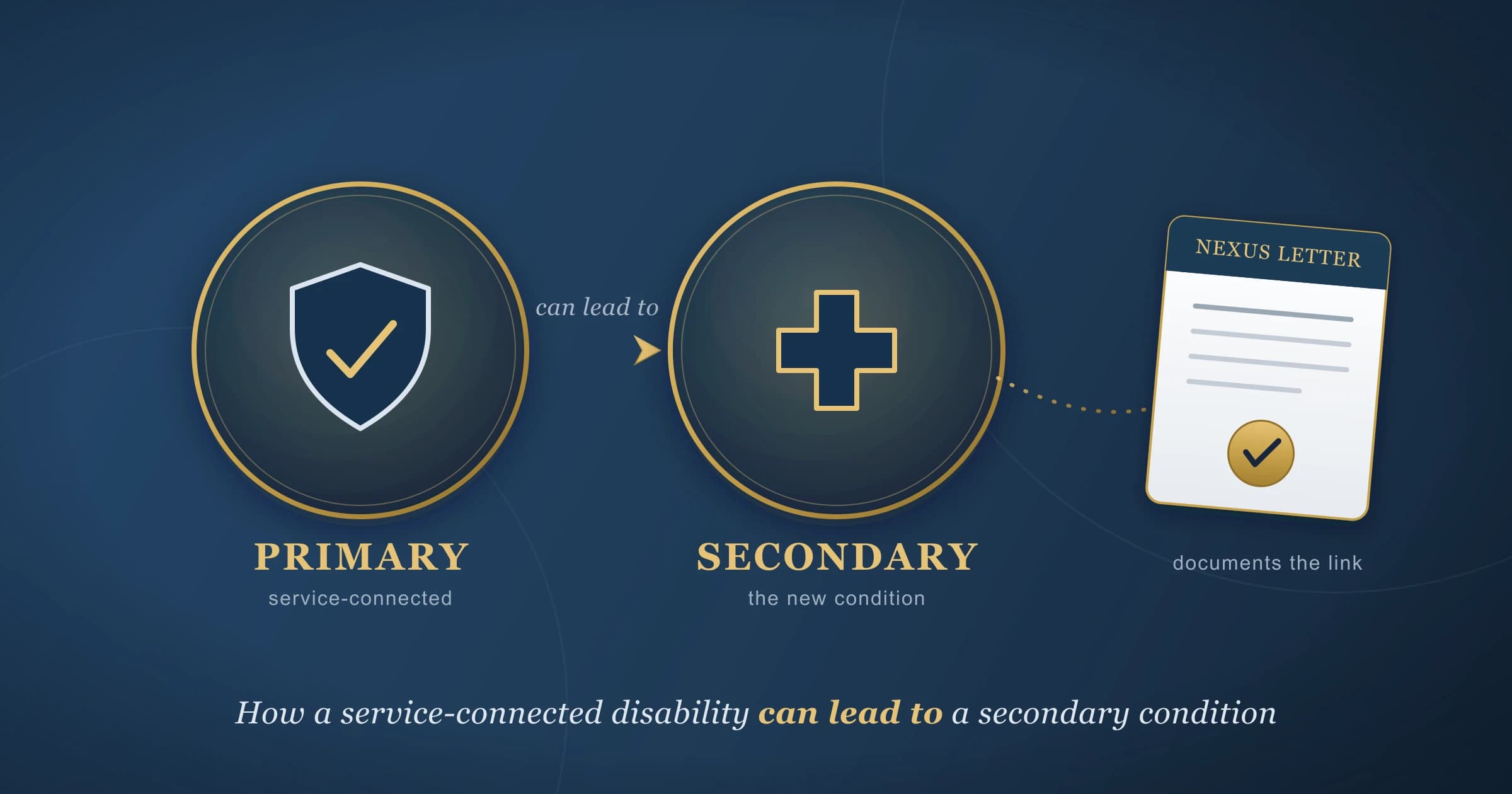 can lead to

NEXUS LETTER

PRIMARY
service-connected

SECONDARY
the new condition

documents the link

How a service-connected disability can lead to a secondary condition